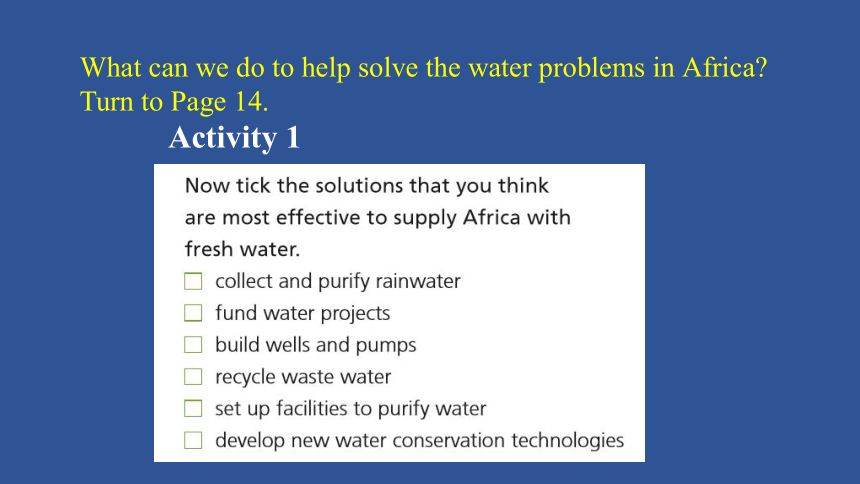 What can we do to help solve the water problems in Africa?
Turn to Page 14.

Activity 1

Now tick the solutions that you think are most effective to supply Africa with fresh water.

☐ collect and purify rainwater
☐ fund water projects
☐ build wells and pumps
☐ recycle waste water
☐ set up facilities to purify water
☐ develop new water conservation technologies